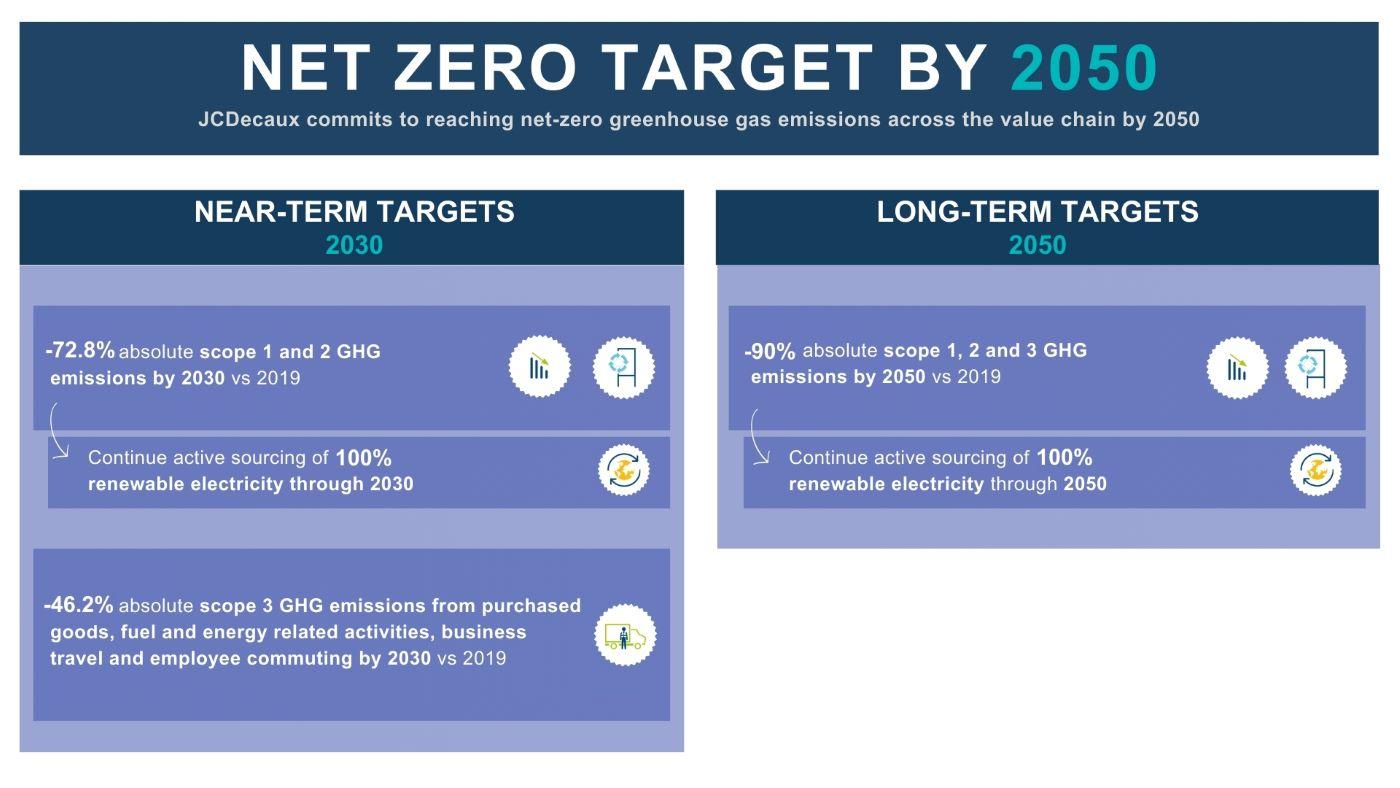 NET ZERO TARGET BY 2050

JCDecaux commits to reaching net-zero greenhouse gas emissions across the value chain by 2050

NEAR-TERM TARGETS
2030

-72.8% absolute scope 1 and 2 GHG emissions by 2030 vs 2019

Continue active sourcing of 100% renewable electricity through 2030

-46.2% absolute scope 3 GHG emissions from purchased goods, fuel and energy related activities, business travel and employee commuting by 2030 vs 2019

LONG-TERM TARGETS
2050

-90% absolute scope 1, 2 and 3 GHG emissions by 2050 vs 2019

Continue active sourcing of 100% renewable electricity through 2050